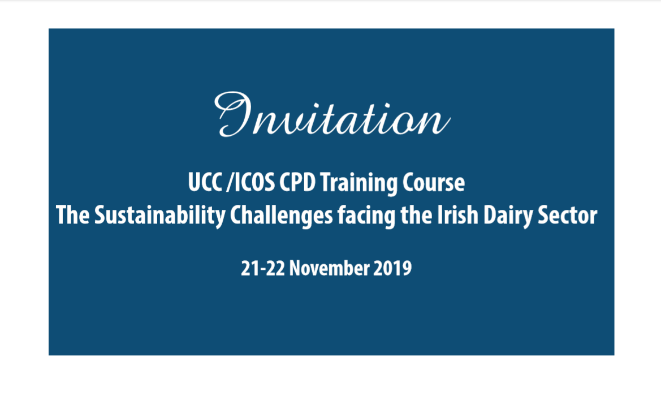 Invitation

UCC /ICOS CPD Training Course
The Sustainability Challenges facing the Irish Dairy Sector

21-22 November 2019